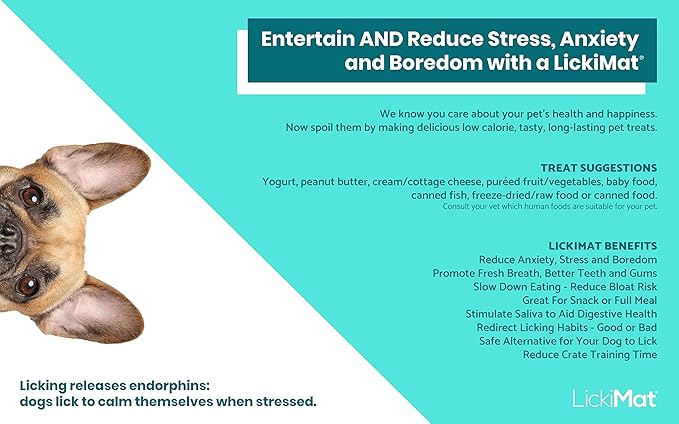 Entertain AND Reduce Stress, Anxiety and Boredom with a LickiMat®

We know you care about your pet's health and happiness. Now spoil them by making delicious low calorie, tasty, long-lasting pet treats.

TREAT SUGGESTIONS
Yogurt, peanut butter, cream/cottage cheese, puréed fruit/vegetables, baby food, canned fish, freeze-dried/raw food or canned food.
Consult your vet which human foods are suitable for your pet.

LICKIMAT BENEFITS
Reduce Anxiety, Stress and Boredom
Promote Fresh Breath, Better Teeth and Gums
Slow Down Eating - Reduce Bloat Risk
Great For Snack or Full Meal
Stimulate Saliva to Aid Digestive Health
Redirect Licking Habits - Good or Bad
Safe Alternative for Your Dog to Lick
Reduce Crate Training Time

Licking releases endorphins: dogs lick to calm themselves when stressed.

LickiMat®